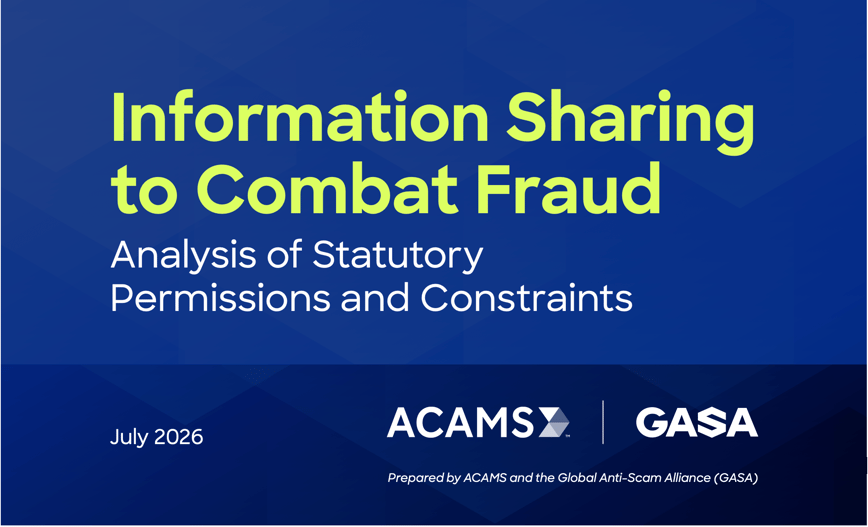 Information Sharing to Combat Fraud

Analysis of Statutory Permissions and Constraints

July 2026

ACAMS

GASA

Prepared by ACAMS and the Global Anti-Scam Alliance (GASA)